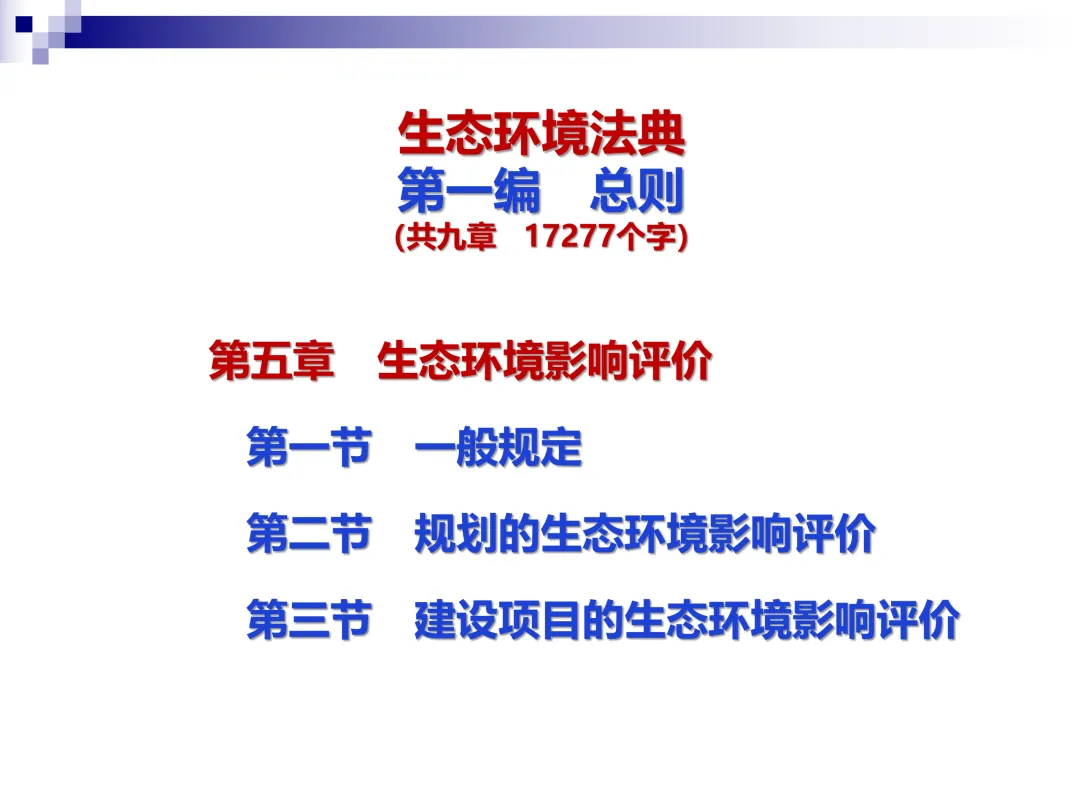 生态环境法典
第一编　总则
(共九章　17277个字)

第五章　生态环境影响评价

第一节　一般规定

第二节　规划的生态环境影响评价

第三节　建设项目的生态环境影响评价